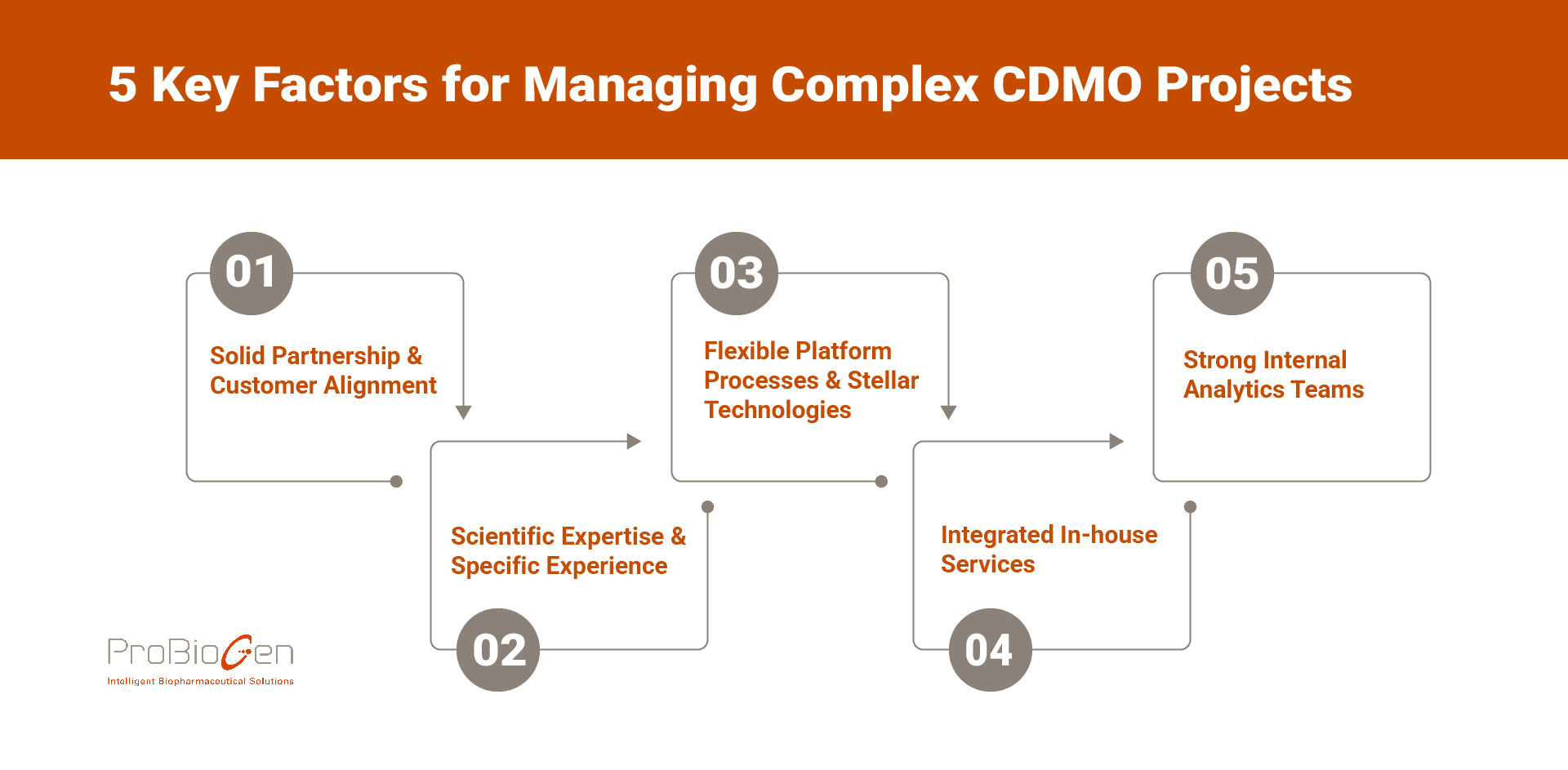 5 Key Factors for Managing Complex CDMO Projects

01

Solid Partnership & Customer Alignment

02

Scientific Expertise & Specific Experience

03

Flexible Platform Processes & Stellar Technologies

04

Integrated In-house Services

05

Strong Internal Analytics Teams

ProBioGen
Intelligent Biopharmaceutical Solutions